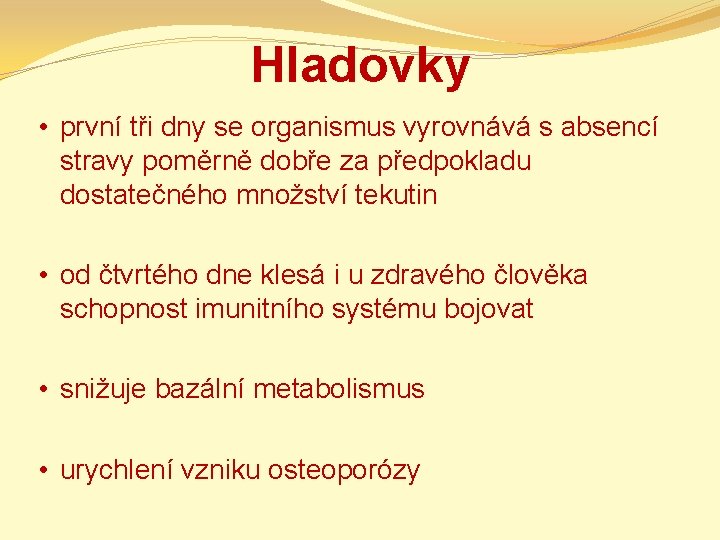 Hladovky

• první tři dny se organismus vyrovnává s absencí stravy poměrně dobře za předpokladu dostatečného množství tekutin

• od čtvrtého dne klesá i u zdravého člověka schopnost imunitního systému bojovat

• snižuje bazální metabolismus

• urychlení vzniku osteoporózy